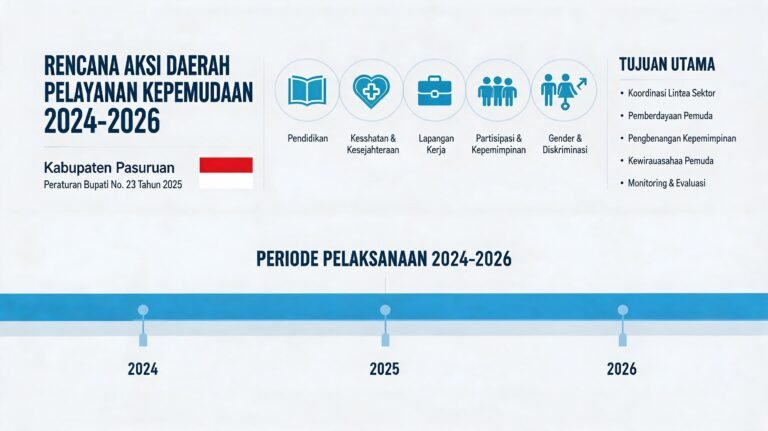 RENCANA AKSI DAERAH PELAYANAN KEPEMUDAAN 2024-2026

Kabupaten Pasuruan
Peraturan Bupati No. 23 Tahun 2025

Pendidikan

Kesshatan & Kesejahteraan

Lapangan Kerja

Partisipasi & Kepemimpinan

Gender & Diskriminasi

TUJUAN UTAMA
• Koordinasi Lintea Sektor
• Pemberdayaan Pemuda
• Pengbenangan Kepemimpinan
• Kewirauasahaa Pemuda
• Monitoring & Evaluasi

PERIODE PELAKSANAAN 2024-2026

2024

2025

2026